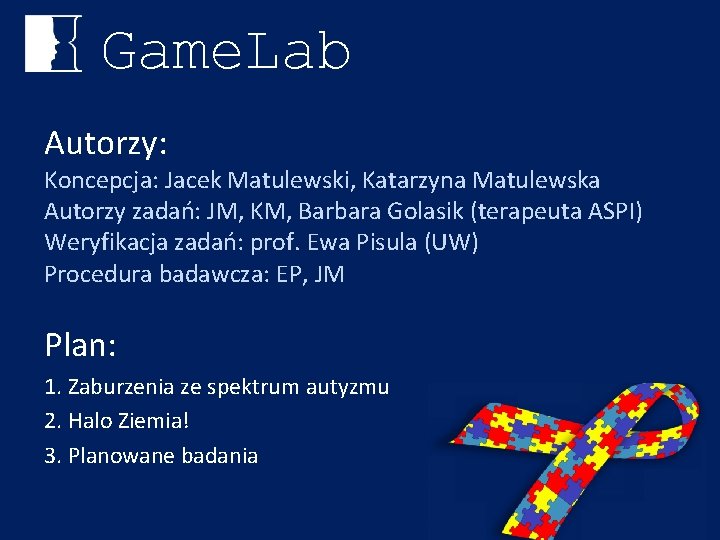 GameLab

Autorzy:
Koncepcja: Jacek Matulewski, Katarzyna Matulewska
Autorzy zadań: JM, KM, Barbara Golasik (terapeuta ASPI)
Weryfikacja zadań: prof. Ewa Pisula (UW)
Procedura badawcza: EP, JM

Plan:
1. Zaburzenia ze spektrum autyzmu
2. Halo Ziemia!
3. Planowane badania